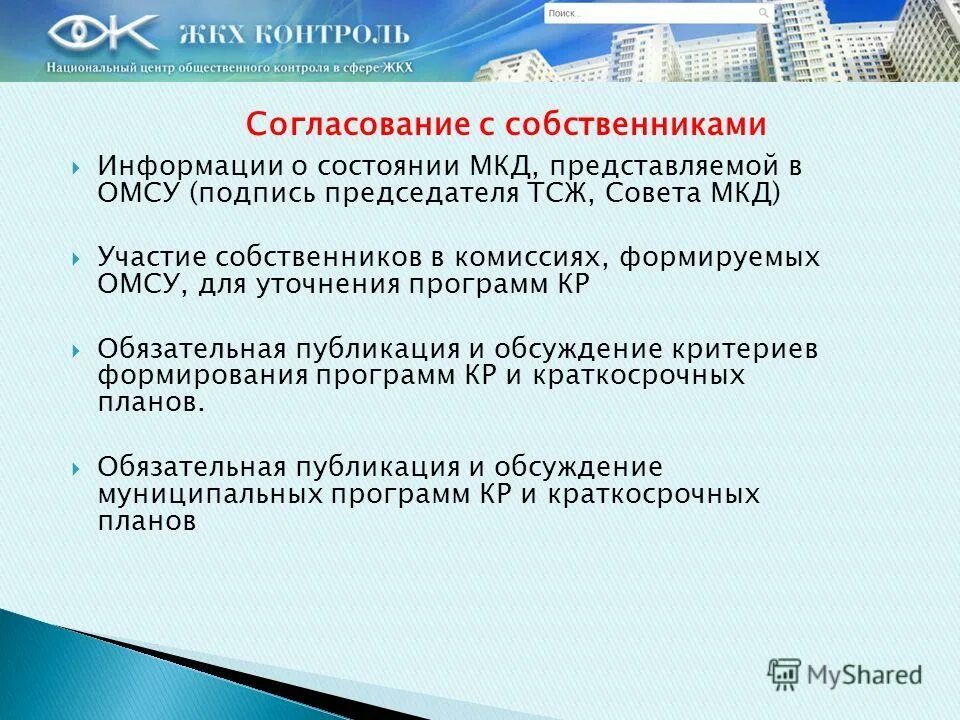 ЖКХ КОНТРОЛЬ
Национальный центр общественного контроля в сфере ЖКХ

Поиск...

Согласование с собственниками

Информации о состоянии МКД, представляемой в ОМСУ (подпись председателя ТСЖ, Совета МКД)

Участие собственников в комиссиях, формируемых ОМСУ, для уточнения программ КР

Обязательная публикация и обсуждение критериев формирования программ КР и краткосрочных планов.

Обязательная публикация и обсуждение муниципальных программ КР и краткосрочных планов

MyShared